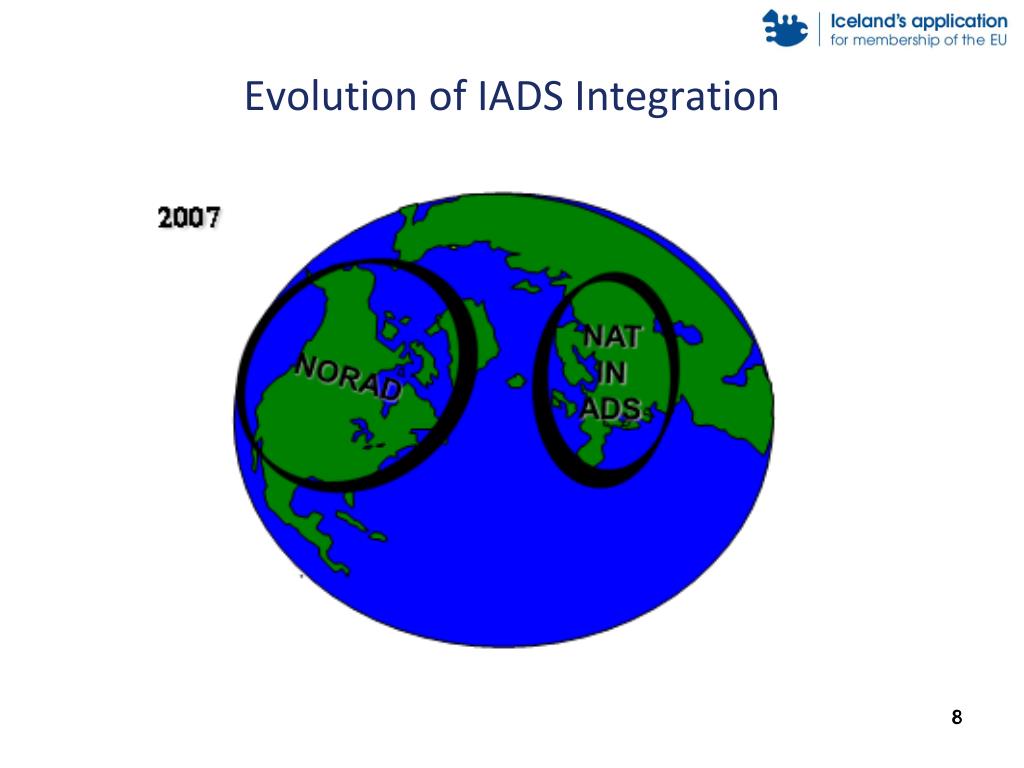 Iceland's application
for membership of the EU

Evolution of IADS Integration

2007

NORAD

NAT
IN
ADS

8